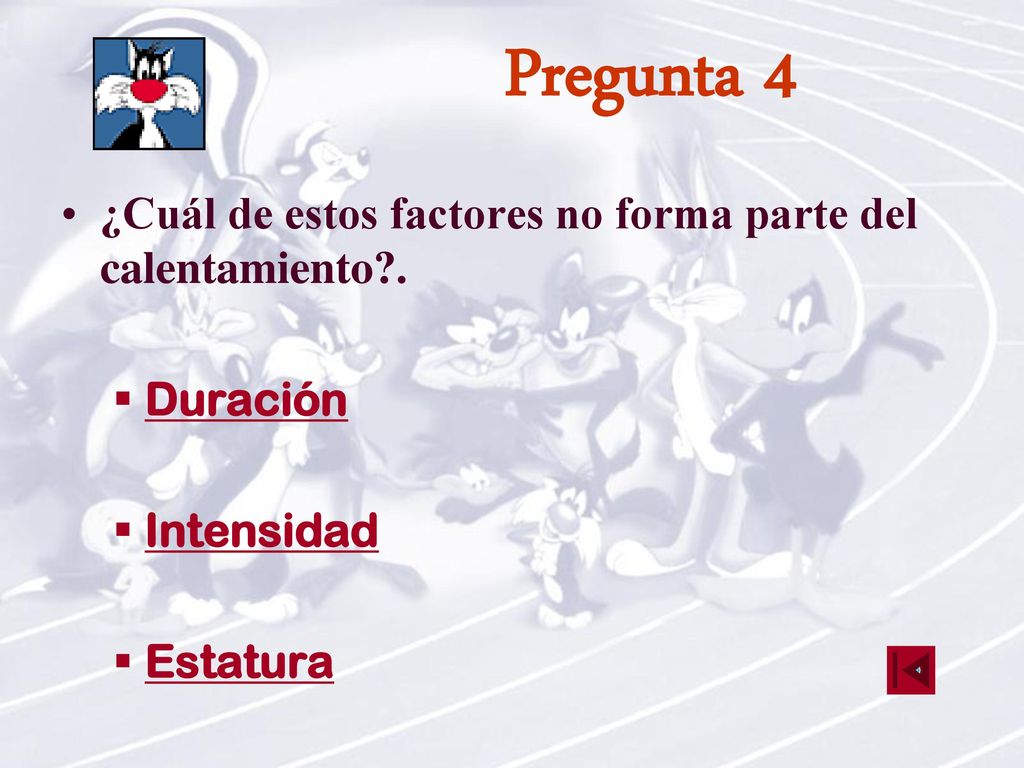 Pregunta 4

• ¿Cuál de estos factores no forma parte del calentamiento?.

▪ Duración

▪ Intensidad

▪ Estatura